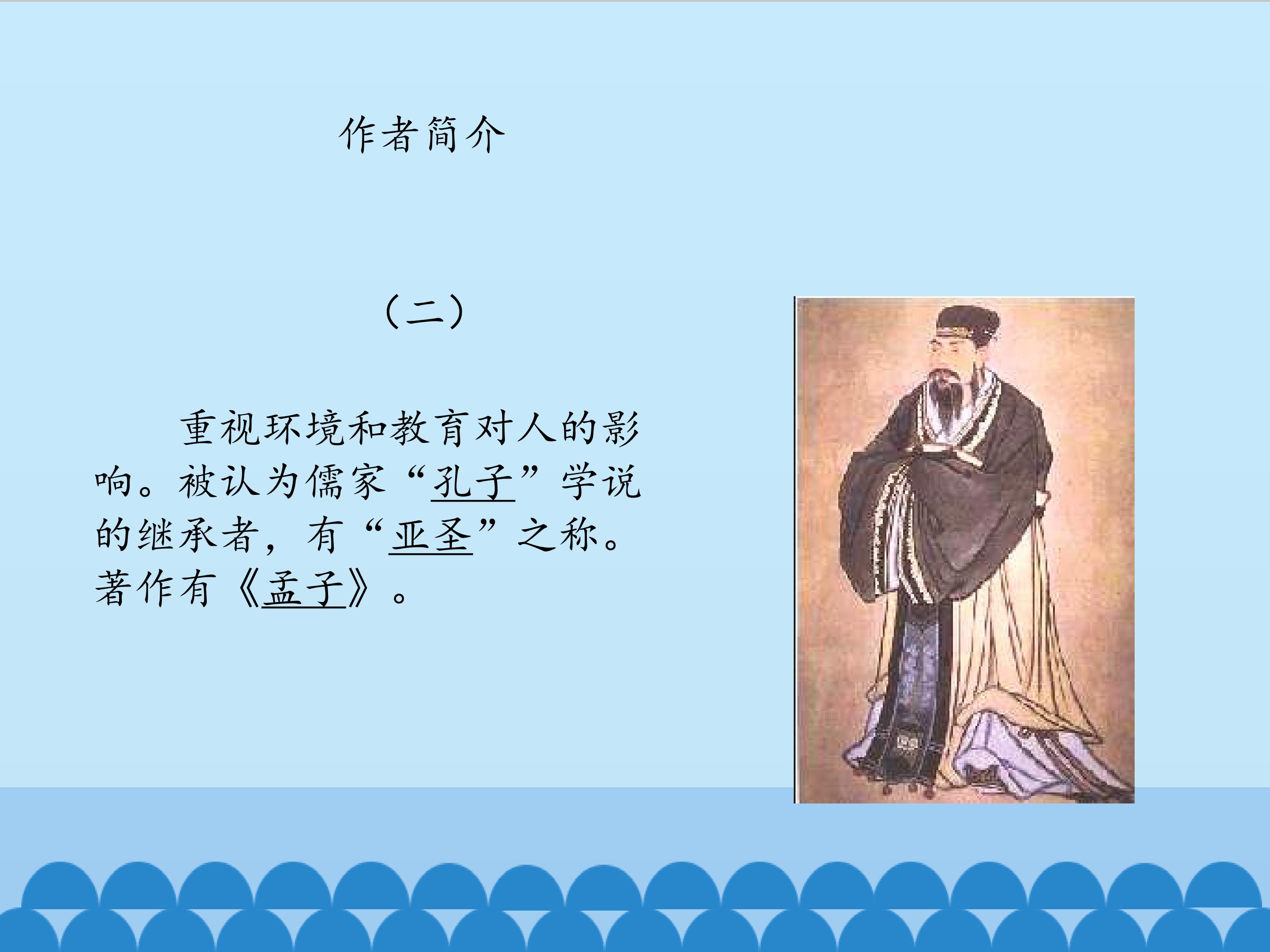 作者简介

（二）

重视环境和教育对人的影响。被认为儒家“孔子”学说的继承者，有“亚圣”之称。著作有《孟子》。